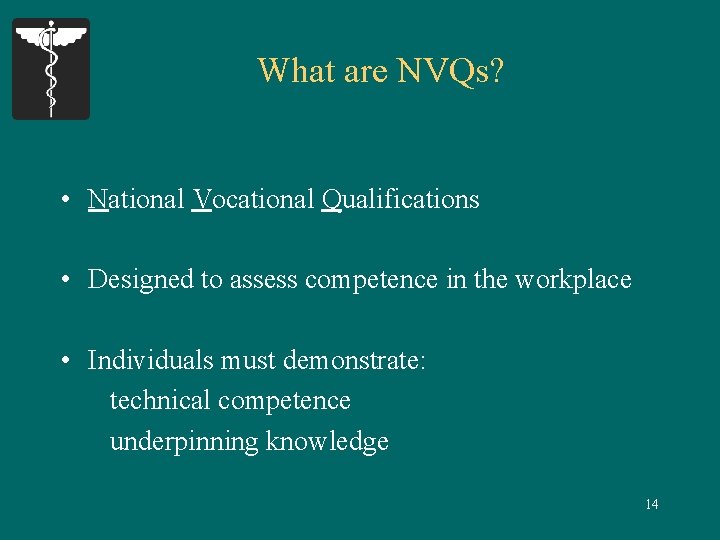 What are NVQs?

• National Vocational Qualifications

• Designed to assess competence in the workplace

• Individuals must demonstrate:
technical competence
underpinning knowledge

14